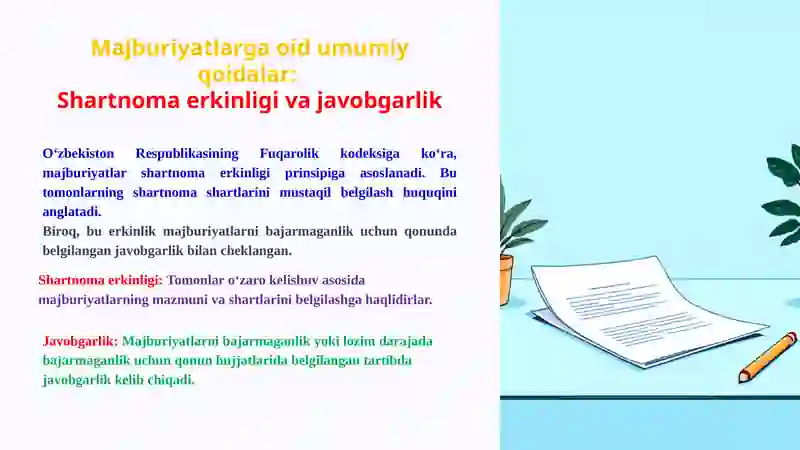 Majburiyatlarga oid umumiy qoidalar:
Shartnoma erkinligi va javobgarlik

O‘zbekiston Respublikasining Fuqarolik kodeksiga ko‘ra, majburiyatlar shartnoma erkinligi prinsipiga asoslanadi. Bu tomonlarning shartnoma shartlarini mustaqil belgilash huquqini anglatadi.
Biroq, bu erkinlik majburiyatlarni bajarmaganlik uchun qonunda belgilangan javobgarlik bilan cheklangan.

Shartnoma erkinligi: Tomonlar o‘zaro kelishuv asosida majburiyatlarning mazmuni va shartlarini belgilashga haqlidirlar.

Javobgarlik: Majburiyatlarni bajarmaganlik yoki lozim darajada bajarmaganlik uchun qonun hujjatlarida belgilangan tartibda javobgarlik kelib chiqadi.